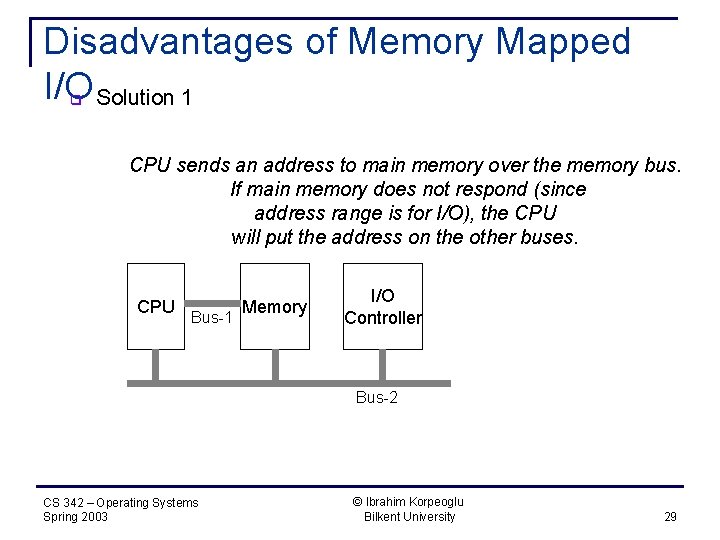 Disadvantages of Memory Mapped I/O

Solution 1

CPU sends an address to main memory over the memory bus. If main memory does not respond (since address range is for I/O), the CPU will put the address on the other buses.

CPU

Bus-1

Memory

I/O Controller

Bus-2

CS 342 – Operating Systems
Spring 2003

© Ibrahim Korpeoglu
Bilkent University

29